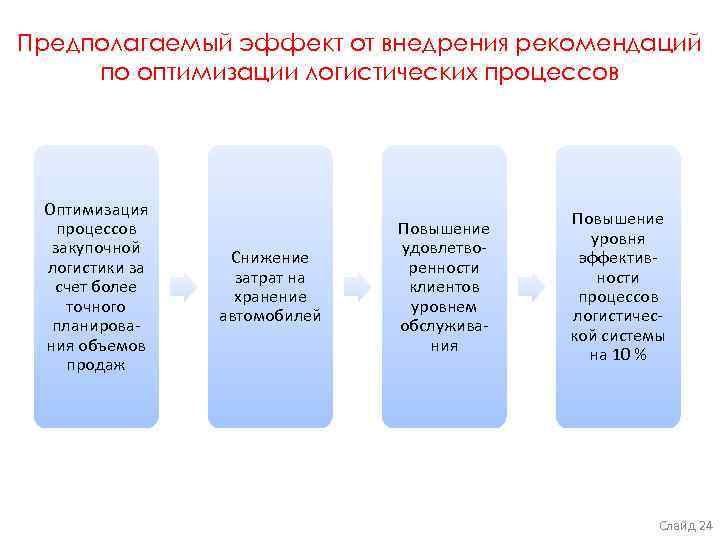 Предполагаемый эффект от внедрения рекомендаций по оптимизации логистических процессов

Оптимизация процессов закупочной логистики за счет более точного планирования объемов продаж

Снижение затрат на хранение автомобилей

Повышение удовлетворенности клиентов уровнем обслуживания

Повышение уровня эффективности процессов логистической системы на 10 %

Слайд 24